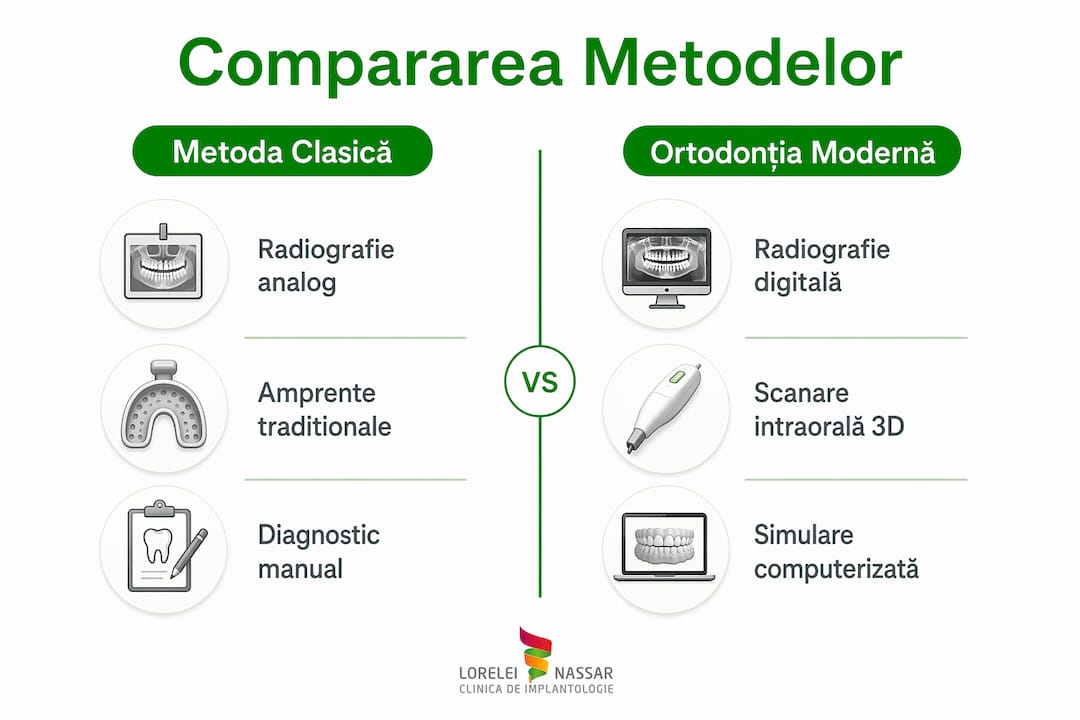 Compararea Metodelor

Metoda Clasică

Radiografie analog

Amprente traditionale

Diagnostic manual

VS

Ortodonția Modernă

Radiografie digitală

Scanare intraorală 3D

Simulare computerizată

LORELEI NASSAR
CLINICA DE IMPLANTOLOGIE